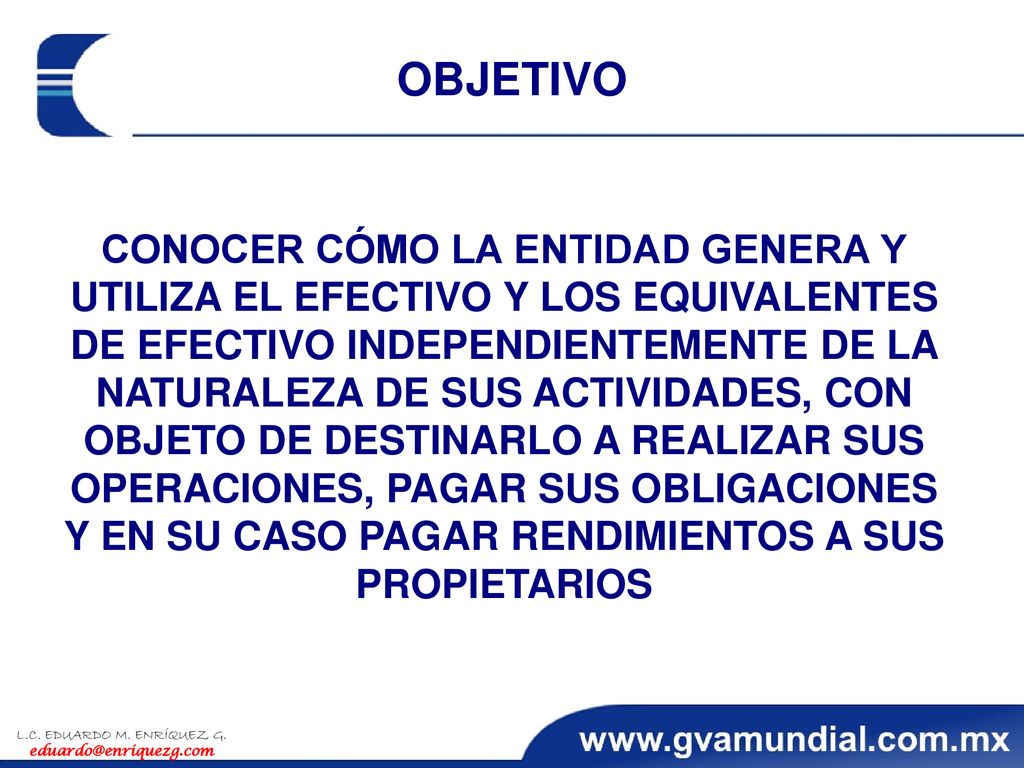 OBJETIVO

CONOCER CÓMO LA ENTIDAD GENERA Y UTILIZA EL EFECTIVO Y LOS EQUIVALENTES DE EFECTIVO INDEPENDIENTEMENTE DE LA NATURALEZA DE SUS ACTIVIDADES, CON OBJETO DE DESTINARLO A REALIZAR SUS OPERACIONES, PAGAR SUS OBLIGACIONES Y EN SU CASO PAGAR RENDIMIENTOS A SUS PROPIETARIOS

L.C. EDUARDO M. ENRÍQUEZ G.
eduardo@enriquezg.com

www.gvamundial.com.mx